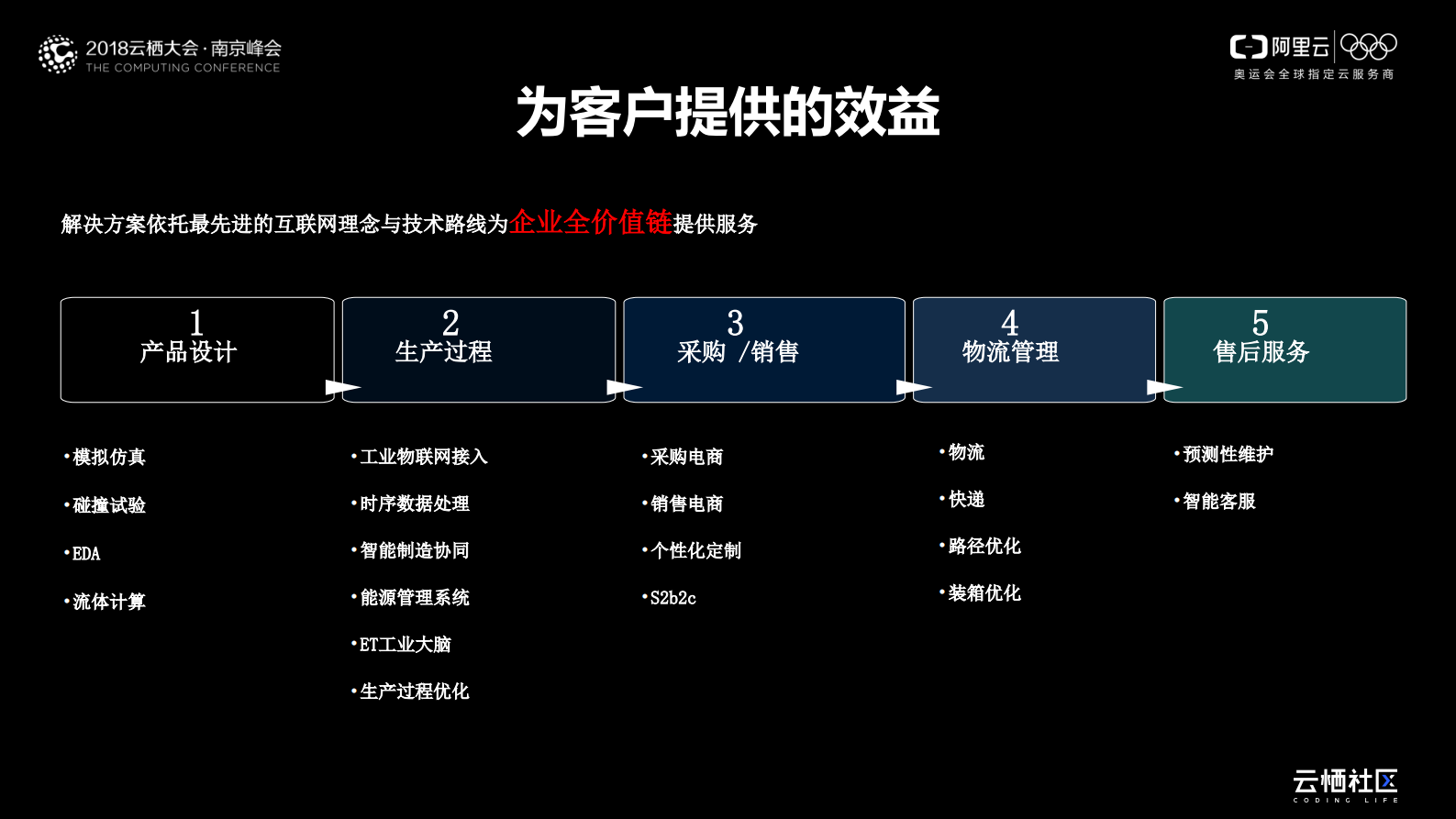 2018云栖大会·南京峰会
THE COMPUTING CONFERENCE

阿里云
奥运会全球指定云服务商

为客户提供的效益

解决方案依托最先进的互联网理念与技术路线为企业全价值链提供服务

1
产品设计

2
生产过程

3
采购 /销售

4
物流管理

5
售后服务

•模拟仿真
•碰撞试验
•EDA
•流体计算

•工业物联网接入
•时序数据处理
•智能制造协同
•能源管理系统
•ET工业大脑
•生产过程优化

•采购电商
•销售电商
•个性化定制
•S2b2c

•物流
•快递
•路径优化
•装箱优化

•预测性维护
•智能客服

云栖社区
CODING LIFE